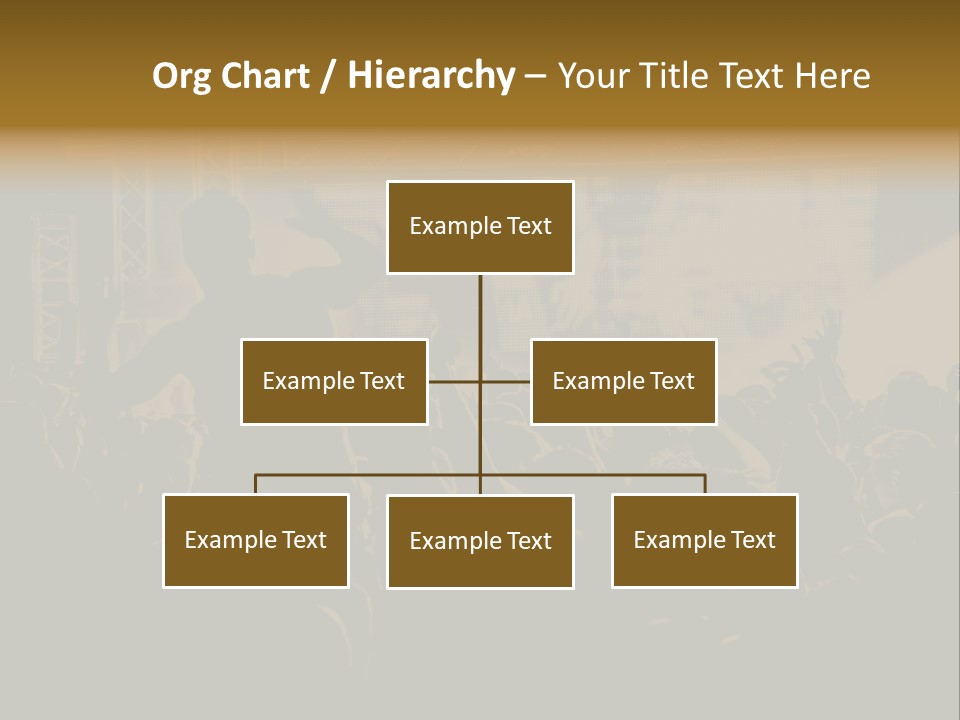 Org Chart / Hierarchy – Your Title Text Here

Example Text

Example Text

Example Text

Example Text

Example Text

Example Text